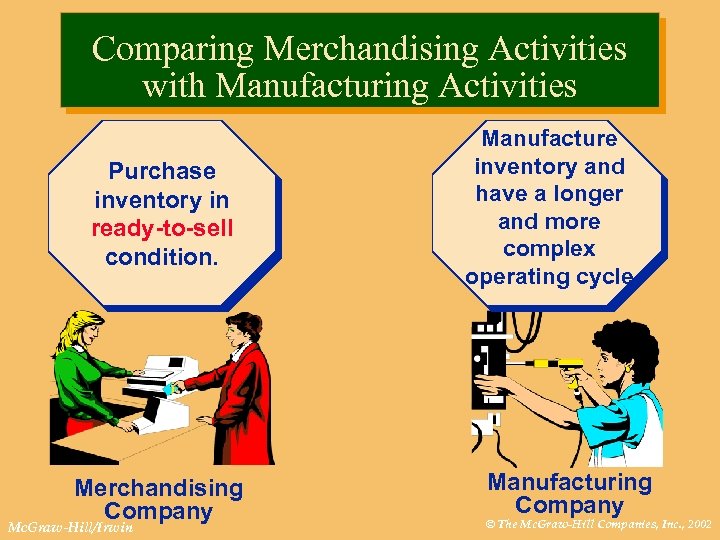 Comparing Merchandising Activities with Manufacturing Activities

Purchase inventory in ready-to-sell condition.

Manufacture inventory and have a longer and more complex operating cycle

Merchandising Company

Manufacturing Company

McGraw-Hill/Irwin

© The McGraw-Hill Companies, Inc., 2002